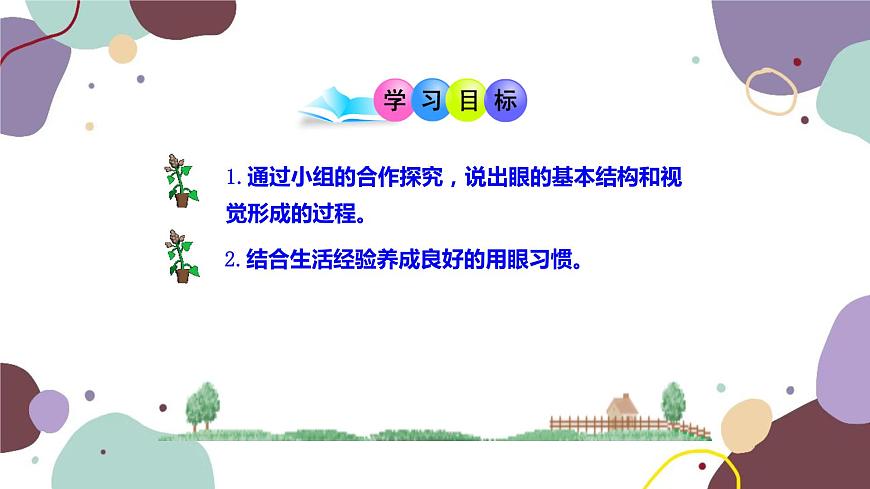 学习目标

1. 通过小组的合作探究，说出眼的基本结构和视觉形成的过程。

2. 结合生活经验养成良好的用眼习惯。